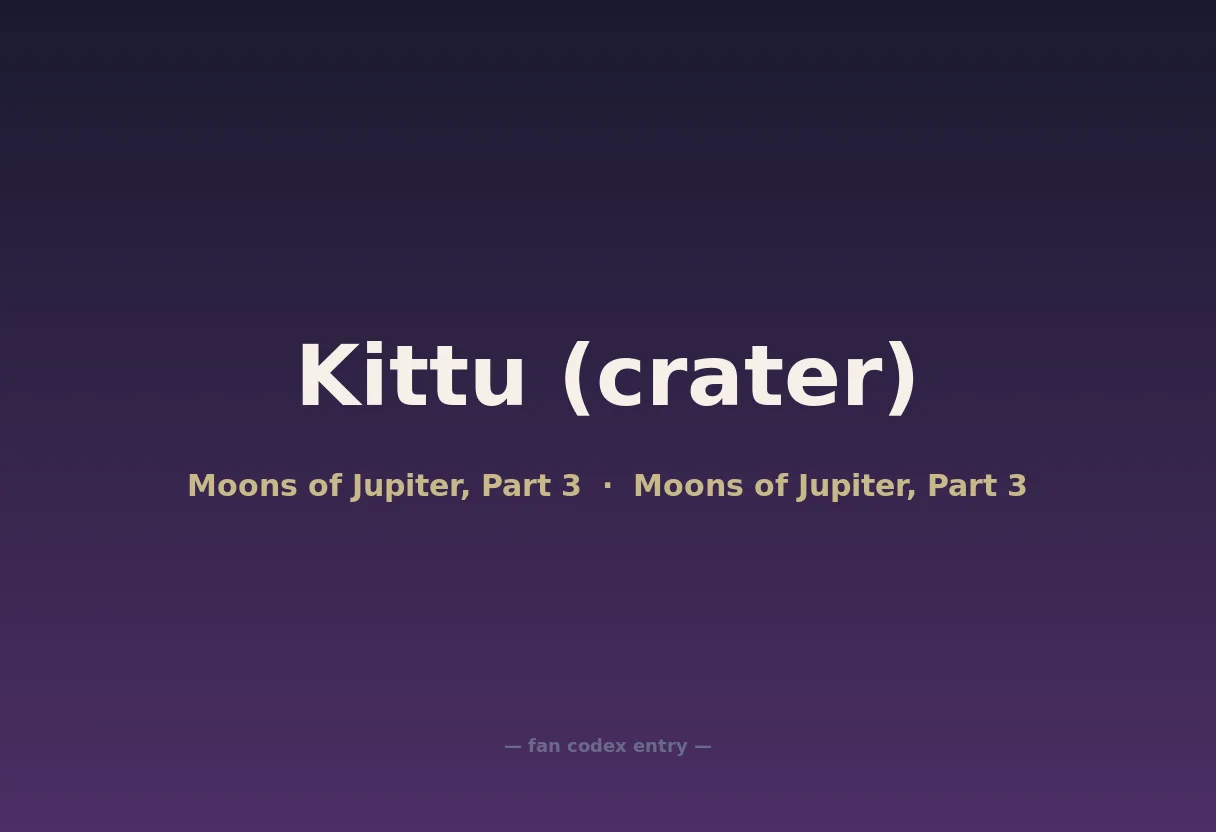 Kittu (crater)

Moons of Jupiter, Part 3 · Moons of Jupiter, Part 3

— fan codex entry —